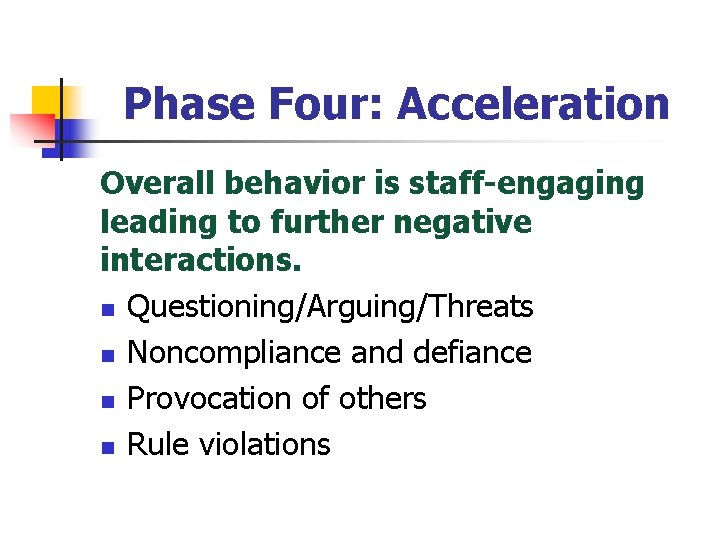 Phase Four: Acceleration

Overall behavior is staff-engaging leading to further negative interactions.

- Questioning/Arguing/Threats
- Noncompliance and defiance
- Provocation of others
- Rule violations